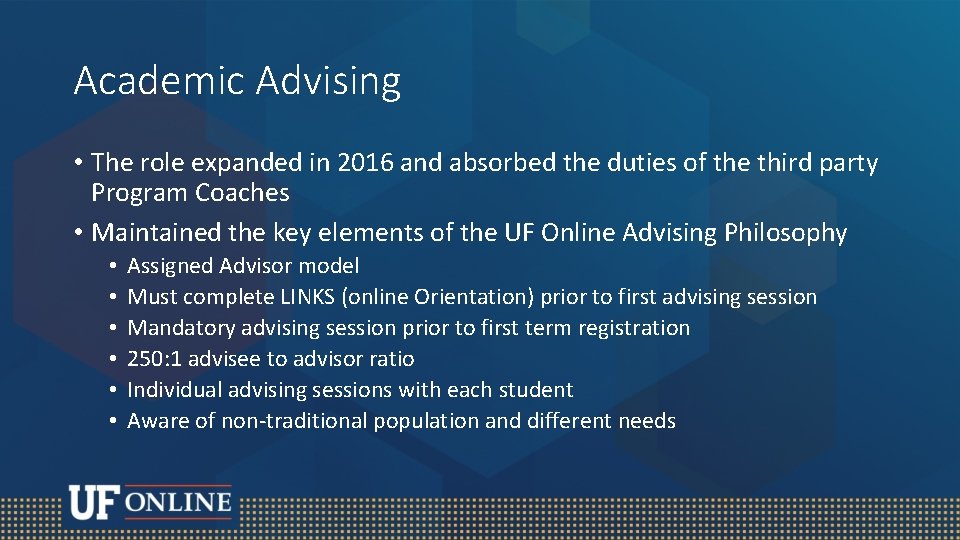 Academic Advising

• The role expanded in 2016 and absorbed the duties of the third party Program Coaches

• Maintained the key elements of the UF Online Advising Philosophy
  • Assigned Advisor model
  • Must complete LINKS (online Orientation) prior to first advising session
  • Mandatory advising session prior to first term registration
  • 250:1 advisee to advisor ratio
  • Individual advising sessions with each student
  • Aware of non-traditional population and different needs

UF ONLINE